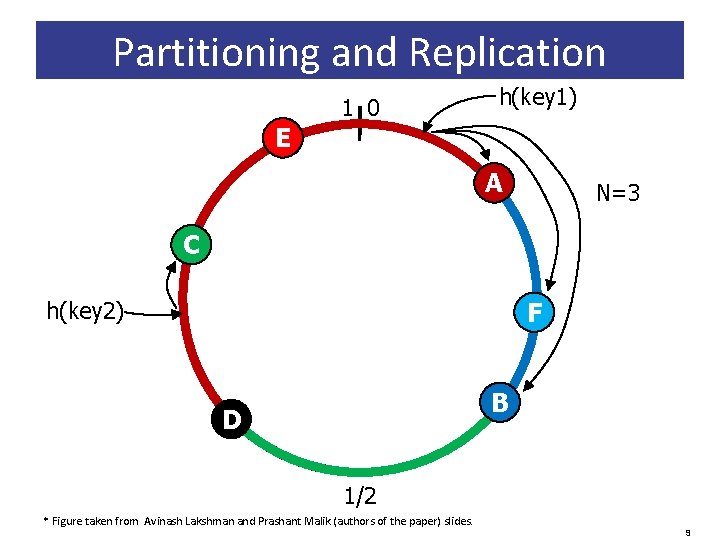 Partitioning and Replication

1 0

h(key1)

E

A

N=3

C

h(key2)

F

B

D

1/2

* Figure taken from Avinash Lakshman and Prashant Malik (authors of the paper) slides.

9